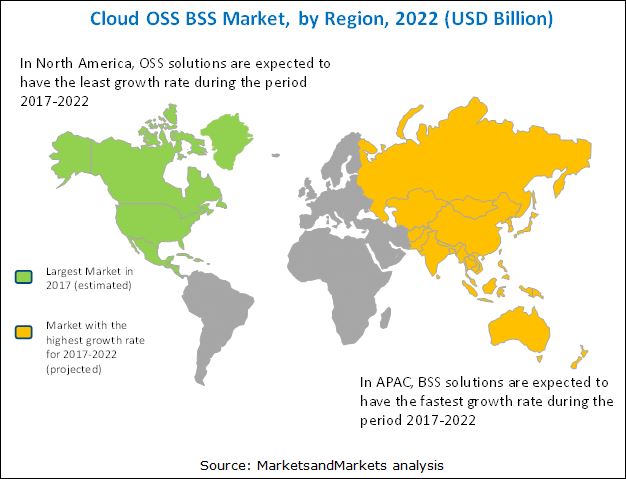 Cloud OSS BSS Market, by Region, 2022 (USD Billion)

In North America, OSS solutions are expected to have the least growth rate during the period 2017-2022

Largest Market in 2017 (estimated)

Market with the highest growth rate for 2017-2022 (projected)

In APAC, BSS solutions are expected to have the fastest growth rate during the period 2017-2022

Source: MarketsandMarkets analysis